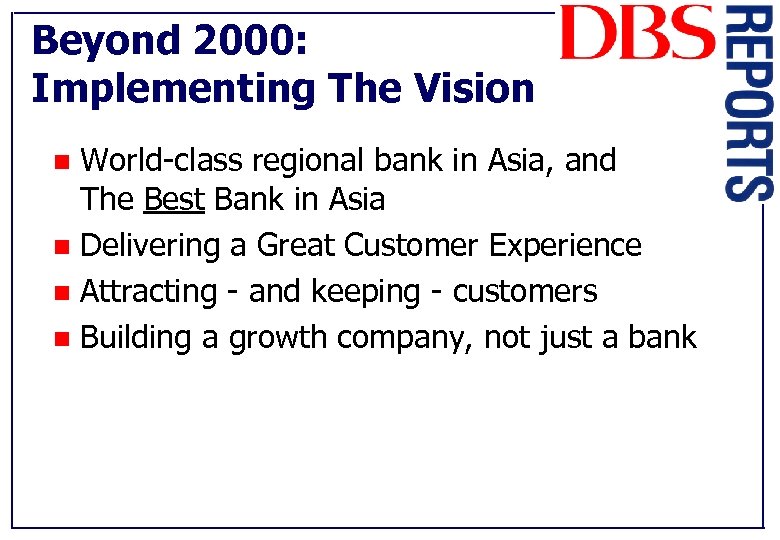 Beyond 2000:
Implementing The Vision

DBS REPORTS

- World-class regional bank in Asia, and The Best Bank in Asia
- Delivering a Great Customer Experience
- Attracting - and keeping - customers
- Building a growth company, not just a bank